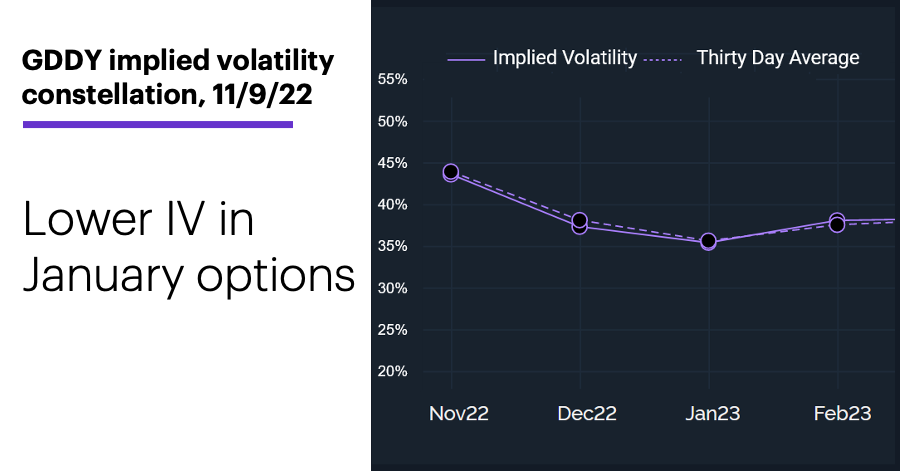 GDDY implied volatility constellation, 11/9/22

Lower IV in January options

Implied Volatility
Thirty Day Average

55%
50%
45%
40%
35%
30%
25%
20%

Nov22
Dec22
Jan23
Feb23